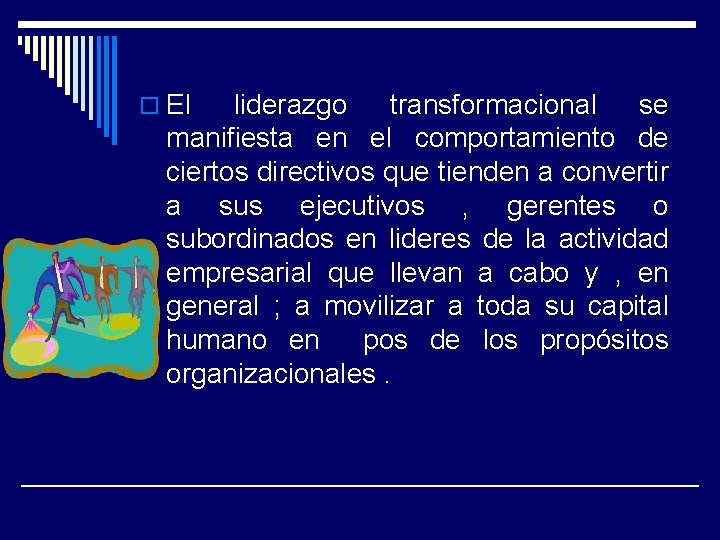 El liderazgo transformacional se manifiesta en el comportamiento de ciertos directivos que tienden a convertir a sus ejecutivos , gerentes o subordinados en lideres de la actividad empresarial que llevan a cabo y , en general ; a movilizar a toda su capital humano en pos de los propósitos organizacionales .